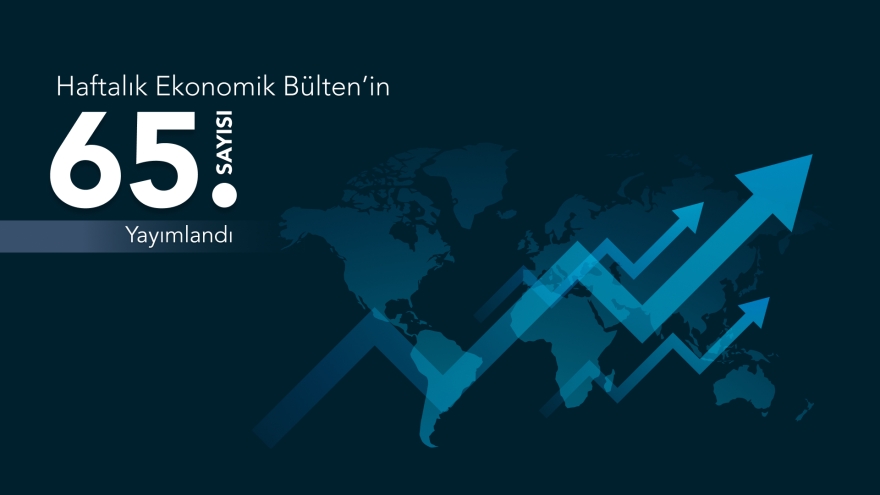 Haftalık Ekonomik Bülten'in

65. SAYISI

Yayımlandı